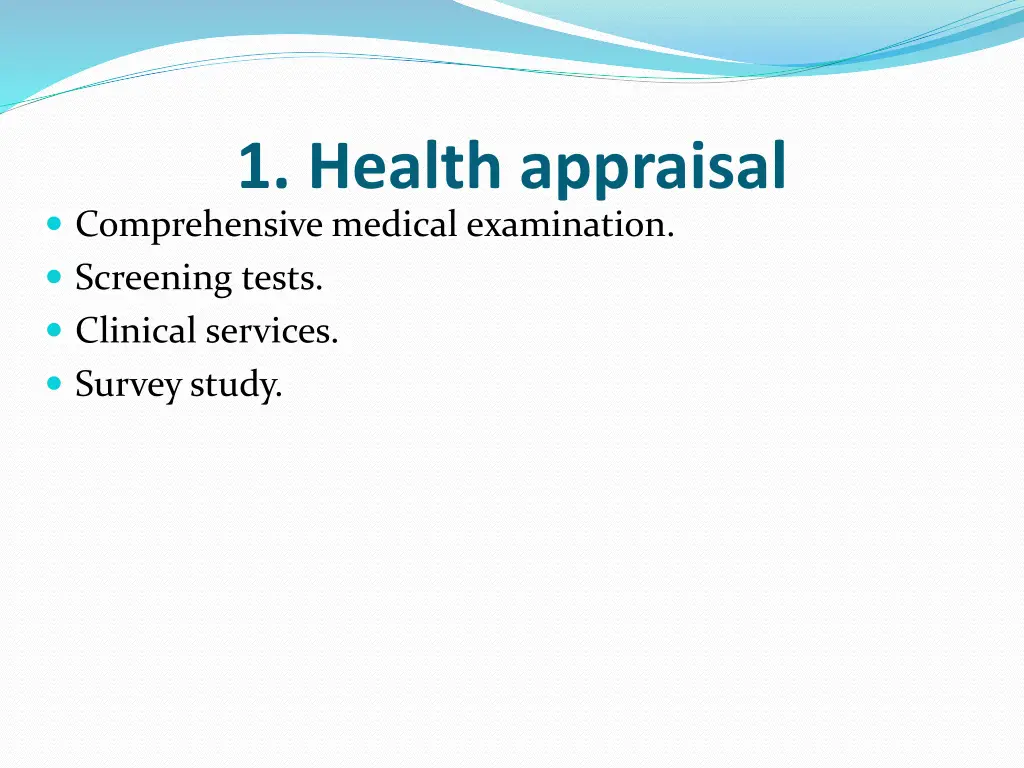 1. Health appraisal

- Comprehensive medical examination.
- Screening tests.
- Clinical services.
- Survey study.